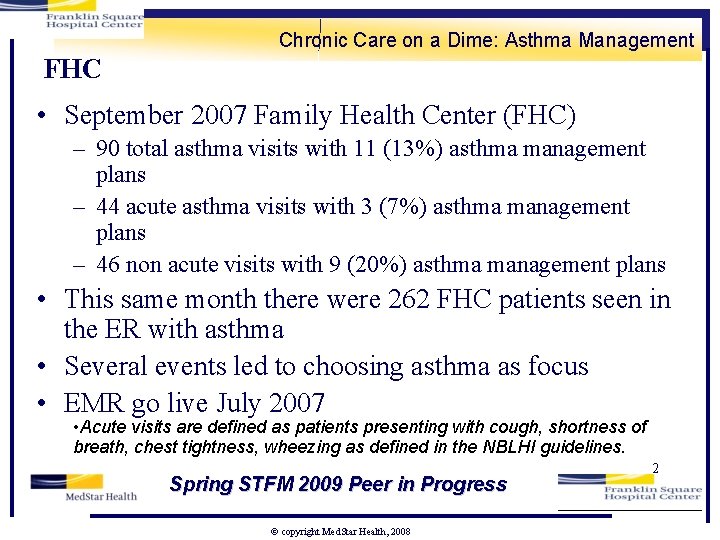 Franklin Square Hospital Center

Chronic Care on a Dime: Asthma Management

FHC

• September 2007 Family Health Center (FHC)
– 90 total asthma visits with 11 (13%) asthma management plans
– 44 acute asthma visits with 3 (7%) asthma management plans
– 46 non acute visits with 9 (20%) asthma management plans
• This same month there were 262 FHC patients seen in the ER with asthma
• Several events led to choosing asthma as focus
• EMR go live July 2007

•Acute visits are defined as patients presenting with cough, shortness of breath, chest tightness, wheezing as defined in the NBLHI guidelines.

2

MedStar Health

Spring STFM 2009 Peer in Progress

Franklin Square Hospital Center

© copyright MedStar Health, 2008